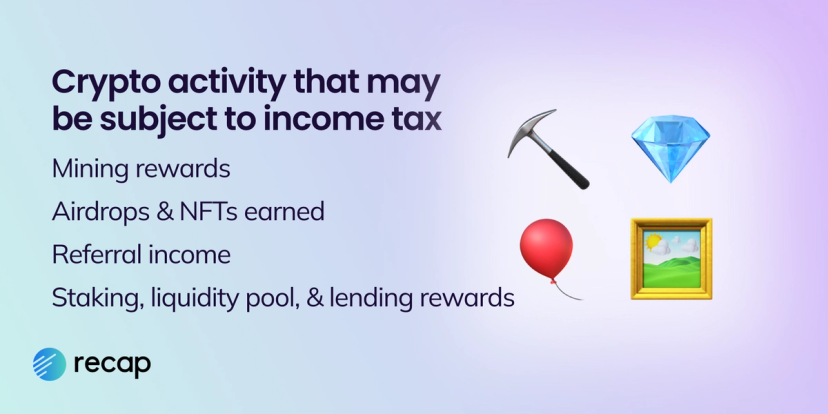 Crypto activity that may be subject to income tax

Mining rewards

Airdrops & NFTs earned

Referral income

Staking, liquidity pool, & lending rewards

recap